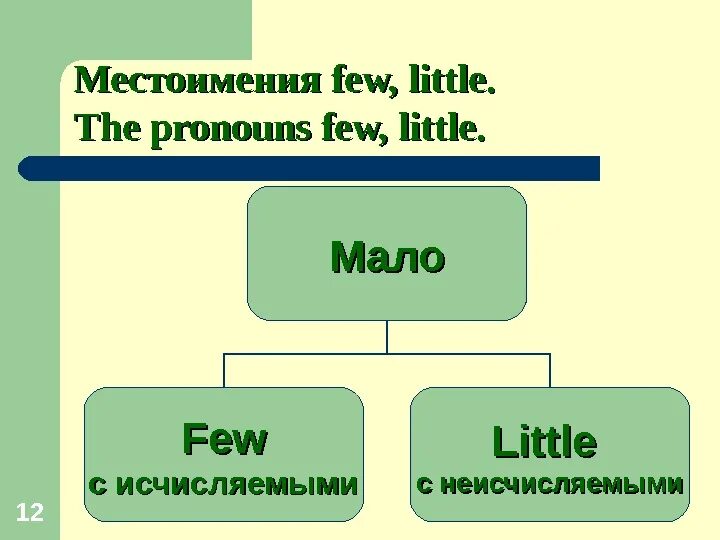 Местоимения few, little.
The pronouns few, little.

Мало

Few
с исчисляемыми

Little
с неисчисляемыми

12